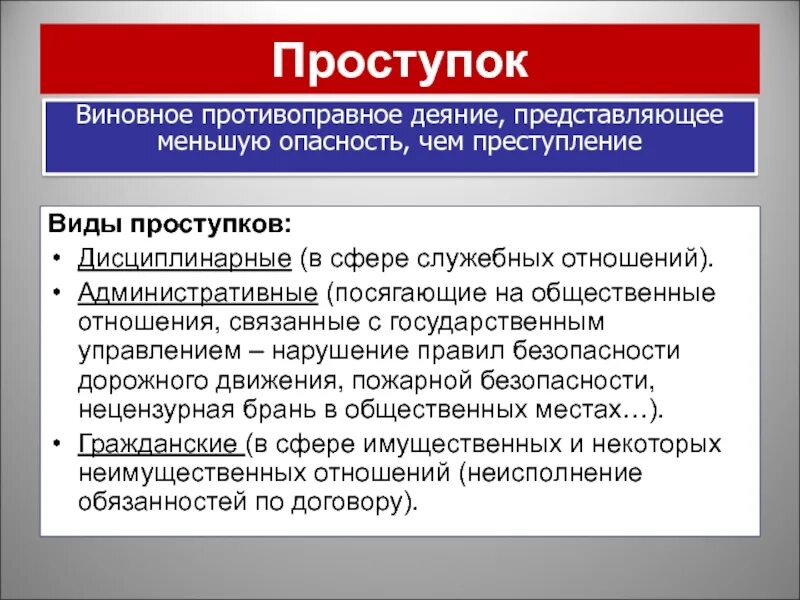 Проступок

Виновное противоправное деяние, представляющее меньшую опасность, чем преступление

Виды проступков:

• Дисциплинарные (в сфере служебных отношений).
• Административные (посягающие на общественные отношения, связанные с государственным управлением – нарушение правил безопасности дорожного движения, пожарной безопасности, нецензурная брань в общественных местах…).
• Гражданские (в сфере имущественных и некоторых неимущественных отношений (неисполнение обязанностей по договору).